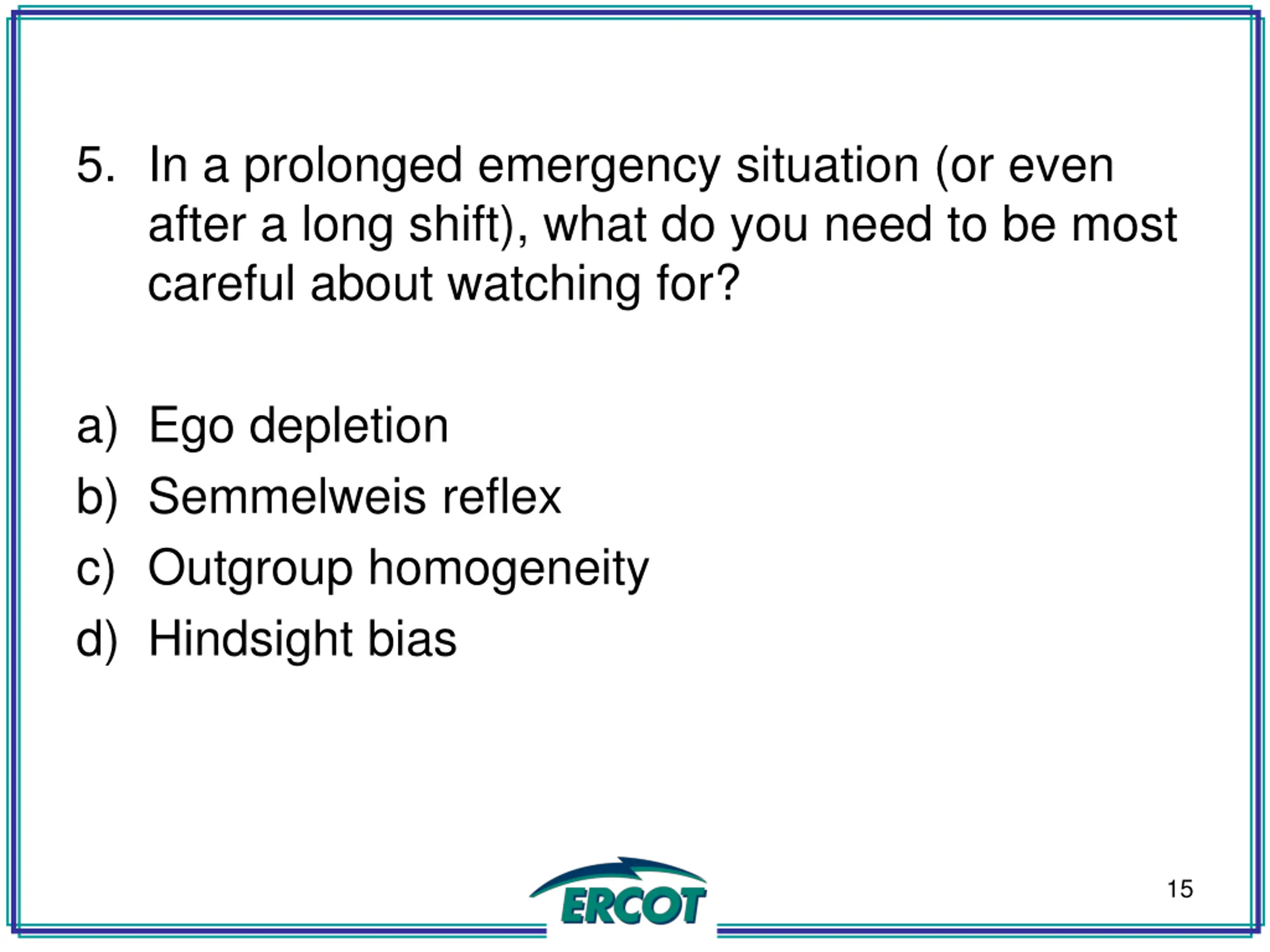 5. In a prolonged emergency situation (or even after a long shift), what do you need to be most careful about watching for?

a) Ego depletion
b) Semmelweis reflex
c) Outgroup homogeneity
d) Hindsight bias

ERCOT

15